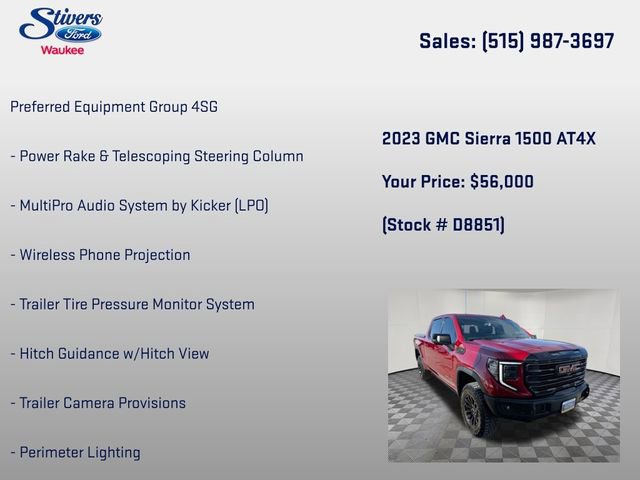 Stivers
Ford
Waukee

Sales: (515) 987-3697

Preferred Equipment Group 4SG

- Power Rake & Telescoping Steering Column

- MultiPro Audio System by Kicker (LPO)

- Wireless Phone Projection

- Trailer Tire Pressure Monitor System

- Hitch Guidance w/Hitch View

- Trailer Camera Provisions

- Perimeter Lighting

2023 GMC Sierra 1500 AT4X

Your Price: $56,000

(Stock # D8851)

GMC